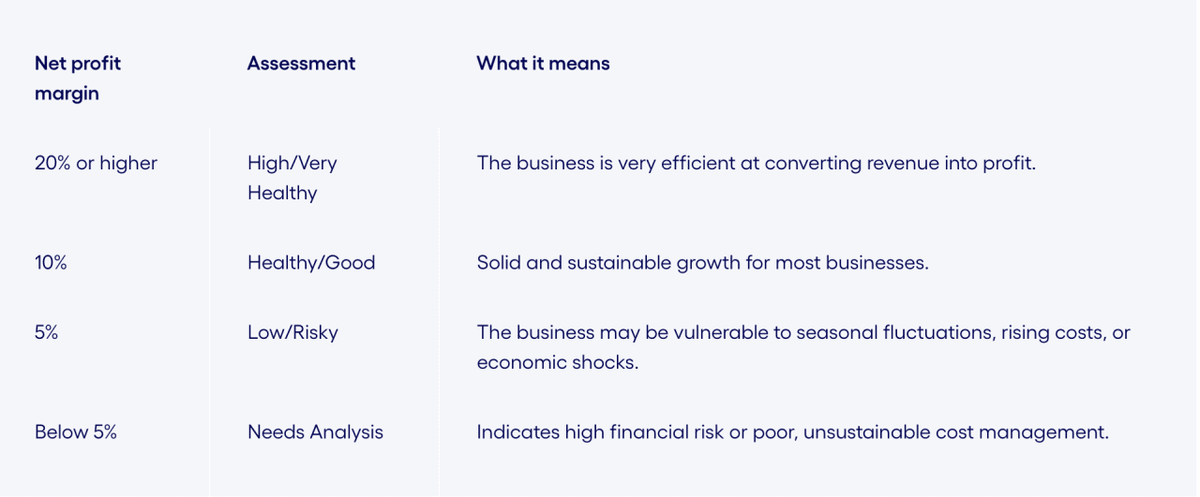 | Net profit margin | Assessment | What it means |
|---|---|---|
| 20% or higher | High/Very Healthy | The business is very efficient at converting revenue into profit. |
| 10% | Healthy/Good | Solid and sustainable growth for most businesses. |
| 5% | Low/Risky | The business may be vulnerable to seasonal fluctuations, rising costs, or economic shocks. |
| Below 5% | Needs Analysis | Indicates high financial risk or poor, unsustainable cost management. |